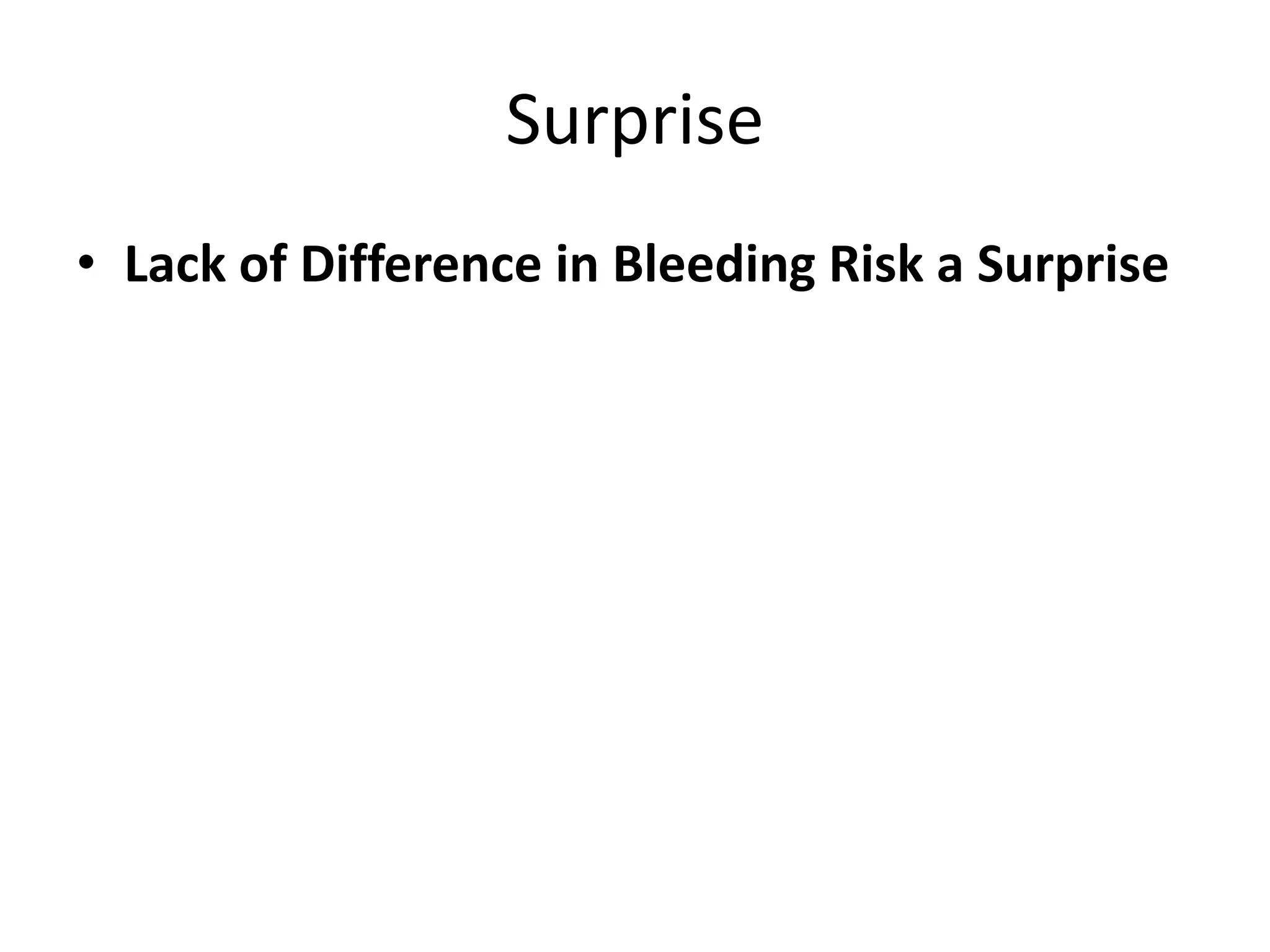 Surprise

• Lack of Difference in Bleeding Risk a Surprise